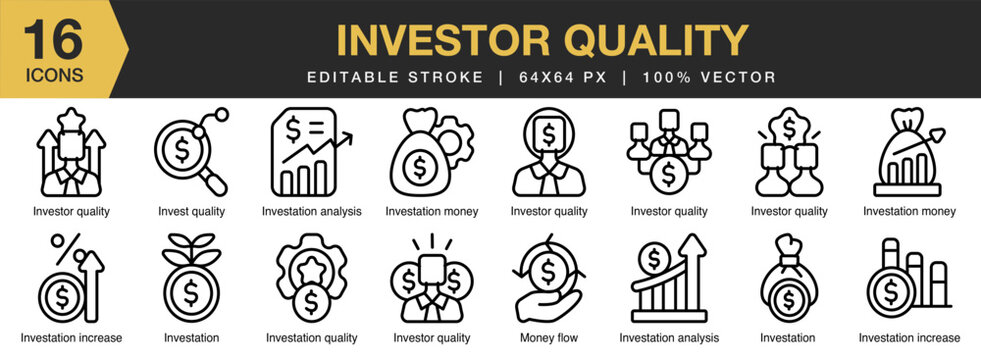 16
ICONS

INVESTOR QUALITY
EDITABLE STROKE | 64X64 PX | 100% VECTOR

Investor quality
Invest quality
Investation analysis
Investation money
Investor quality
Investor quality
Investor quality
Investation money

Investation increase
Investation
Investation quality
Investor quality
Money flow
Investation analysis
Investation
Investation increase